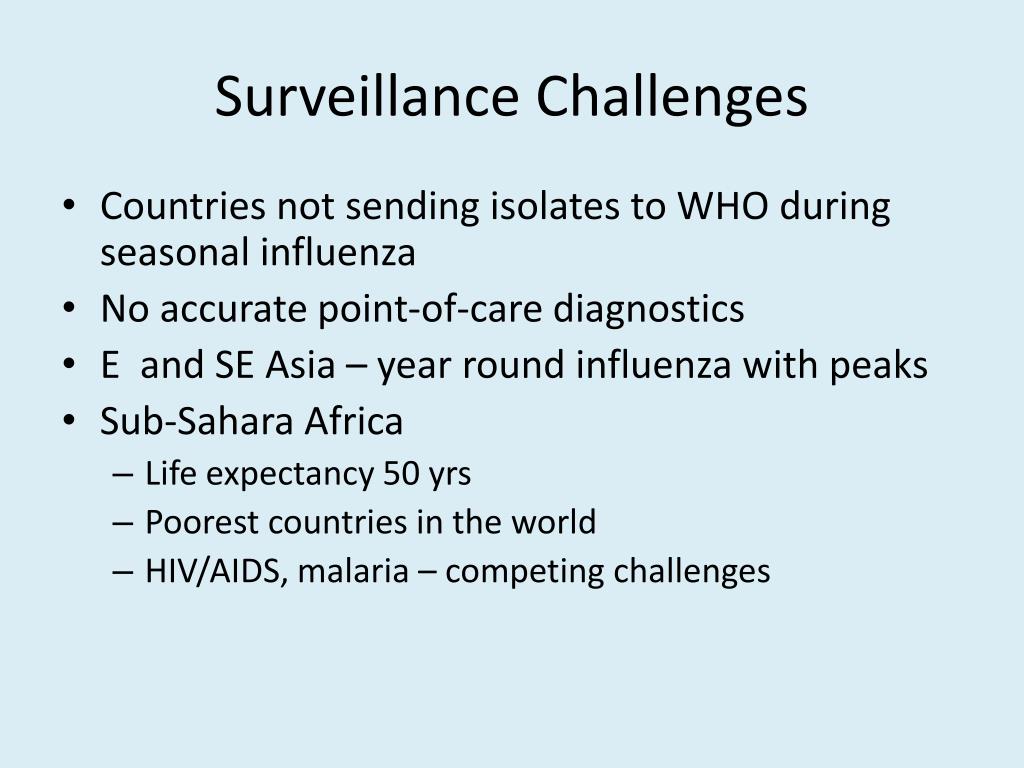 Surveillance Challenges

• Countries not sending isolates to WHO during seasonal influenza
• No accurate point-of-care diagnostics
• E  and SE Asia – year round influenza with peaks
• Sub-Sahara Africa
– Life expectancy 50 yrs
– Poorest countries in the world
– HIV/AIDS, malaria – competing challenges